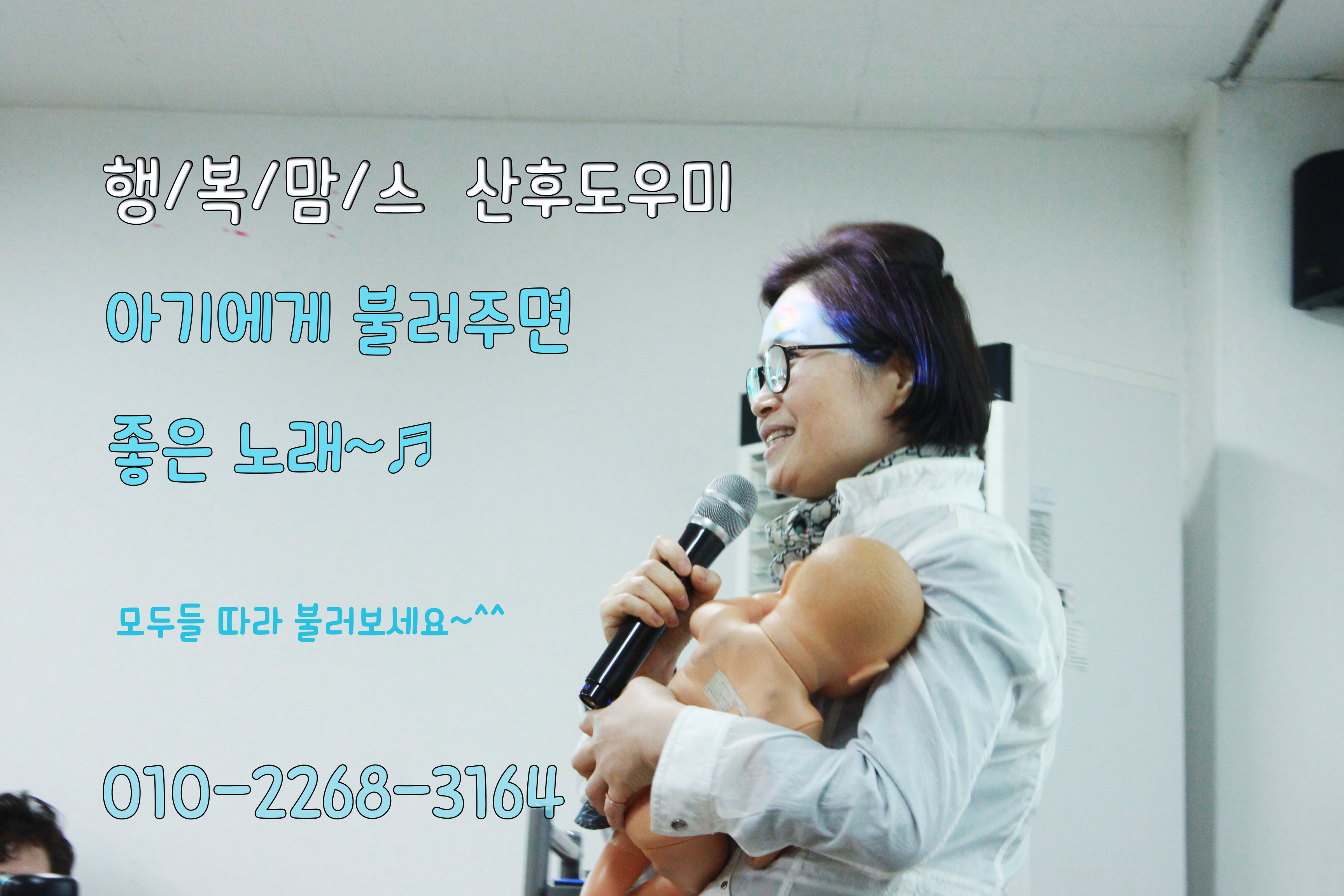 행/복/맘/스 산후도우미

아기에게 불러주면

좋은 노래~♬

모두들 따라 불러보세요~^^

010-2268-3164